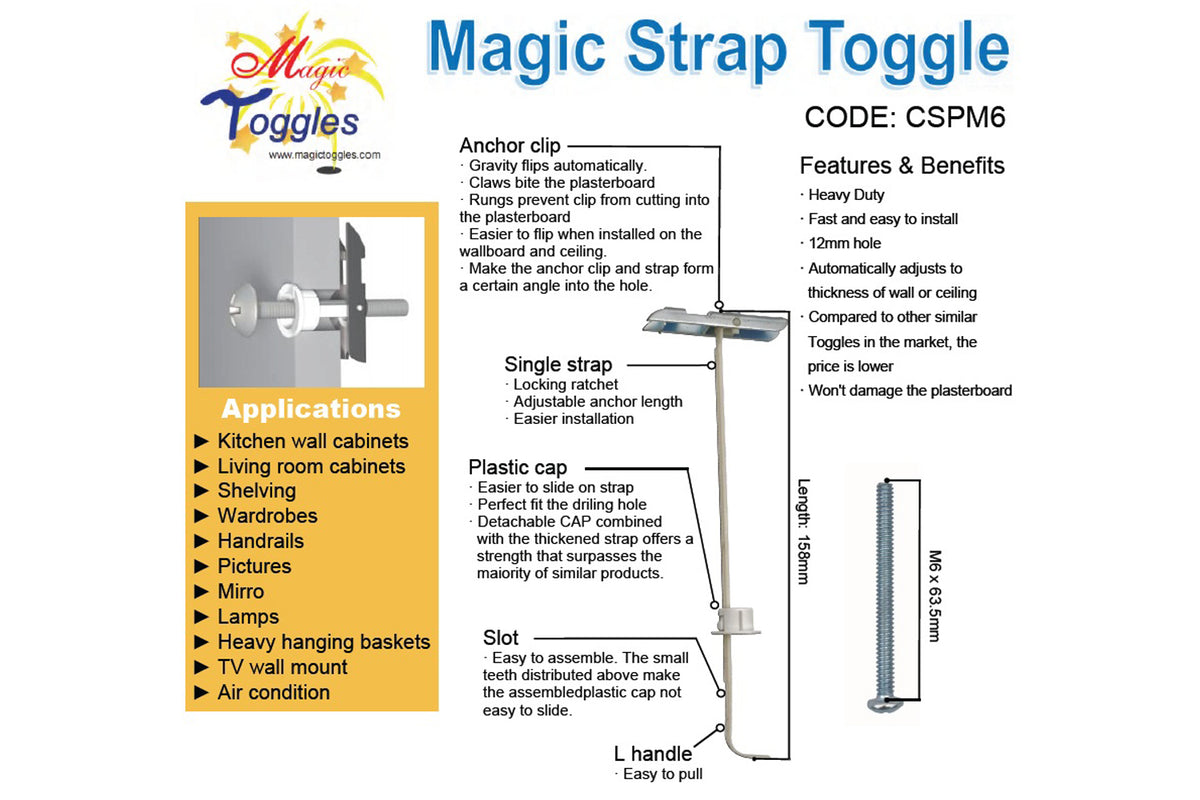 Magic Toggles
www.magictoggles.com

Magic Strap Toggle

CODE: CSPM6

Applications
► Kitchen wall cabinets
► Living room cabinets
► Shelving
► Wardrobes
► Handrails
► Pictures
► Mirro
► Lamps
► Heavy hanging baskets
► TV wall mount
► Air condition

Anchor clip
· Gravity flips automatically.
· Claws bite the plasterboard
· Rungs prevent clip from cutting into the plasterboard
· Easier to flip when installed on the wallboard and ceiling.
· Make the anchor clip and strap form a certain angle into the hole.

Single strap
· Locking ratchet
· Adjustable anchor length
· Easier installation

Plastic cap
· Easier to slide on strap
· Perfect fit the driling hole
· Detachable CAP combined with the thickened strap offers a strength that surpasses the maiority of similar products.

Slot
· Easy to assemble. The small teeth distributed above make the assembledplastic cap not easy to slide.

L handle
· Easy to pull

Length: 158mm

Features & Benefits
· Heavy Duty
· Fast and easy to install
· 12mm hole
· Automatically adjusts to thickness of wall or ceiling
· Compared to other similar Toggles in the market, the price is lower
· Won't damage the plasterboard

M6 x 63.5mm